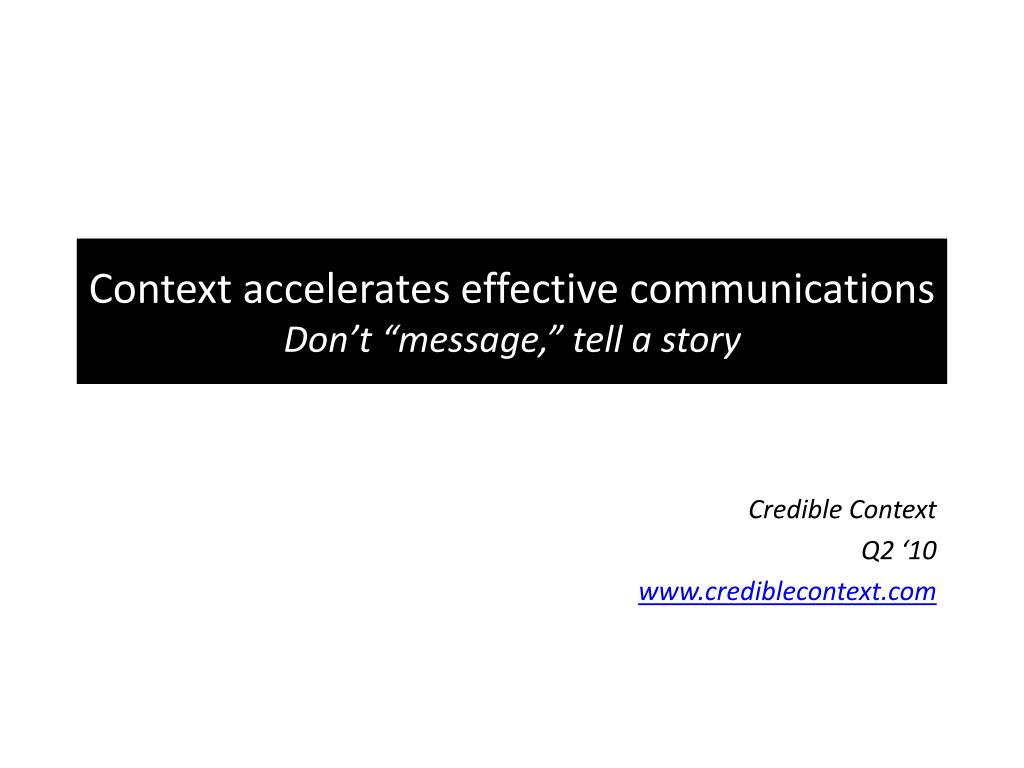 Context accelerates effective communications
Don’t “message,” tell a story

Credible Context
Q2 ‘10
www.crediblecontext.com